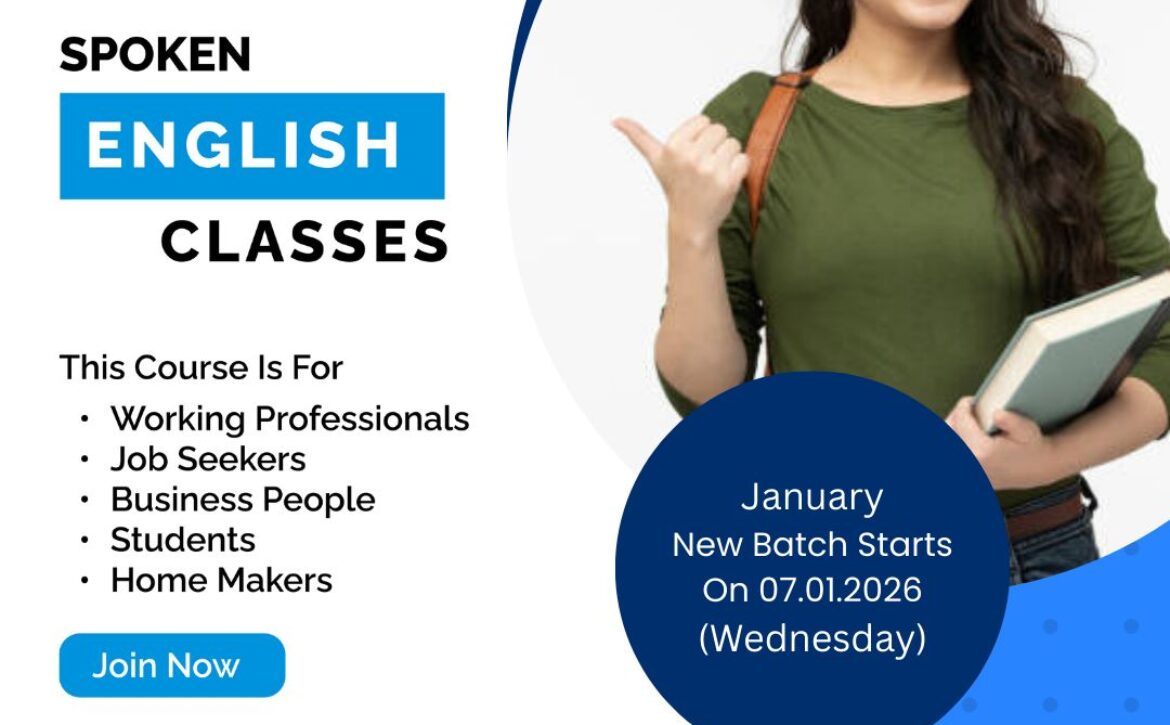 SPOKEN
ENGLISH
CLASSES

This Course Is For
• Working Professionals
• Job Seekers
• Business People
• Students
• Home Makers

Join Now

January
New Batch Starts
On 07.01.2026
(Wednesday)